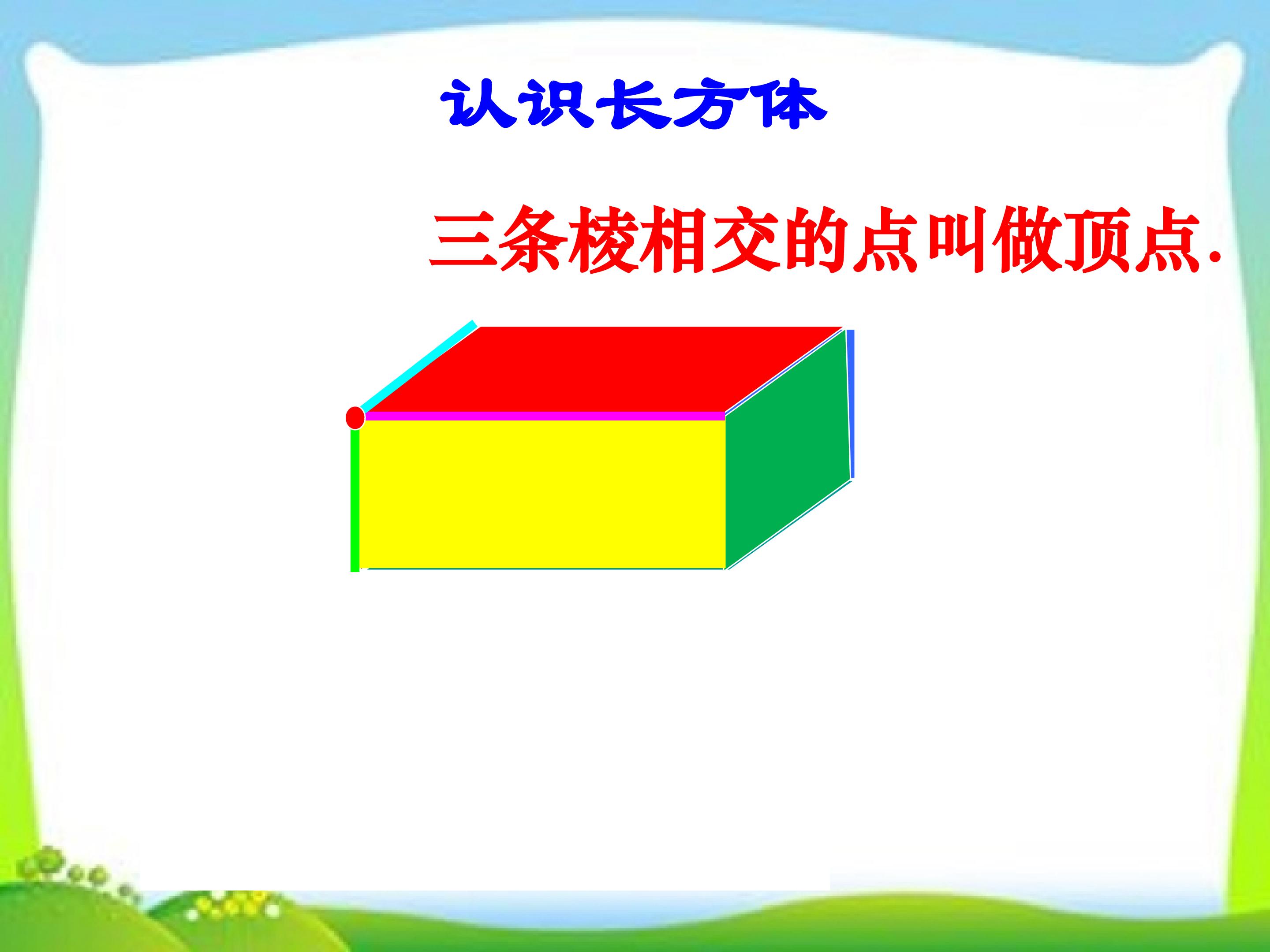 认识长方体

三条棱相交的点叫做顶点.